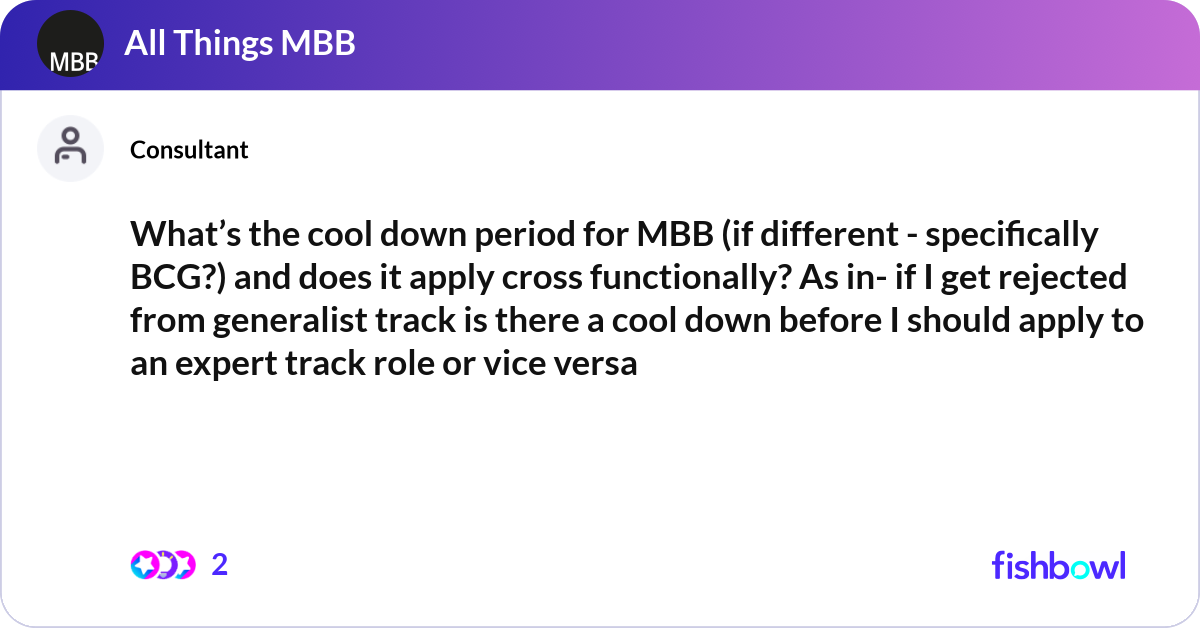 MBB

All Things MBB

Consultant

What’s the cool down period for MBB (if different - specifically BCG?) and does it apply cross functionally? As in- if I get rejected from generalist track is there a cool down before I should apply to an expert track role or vice versa

2

fishbowl